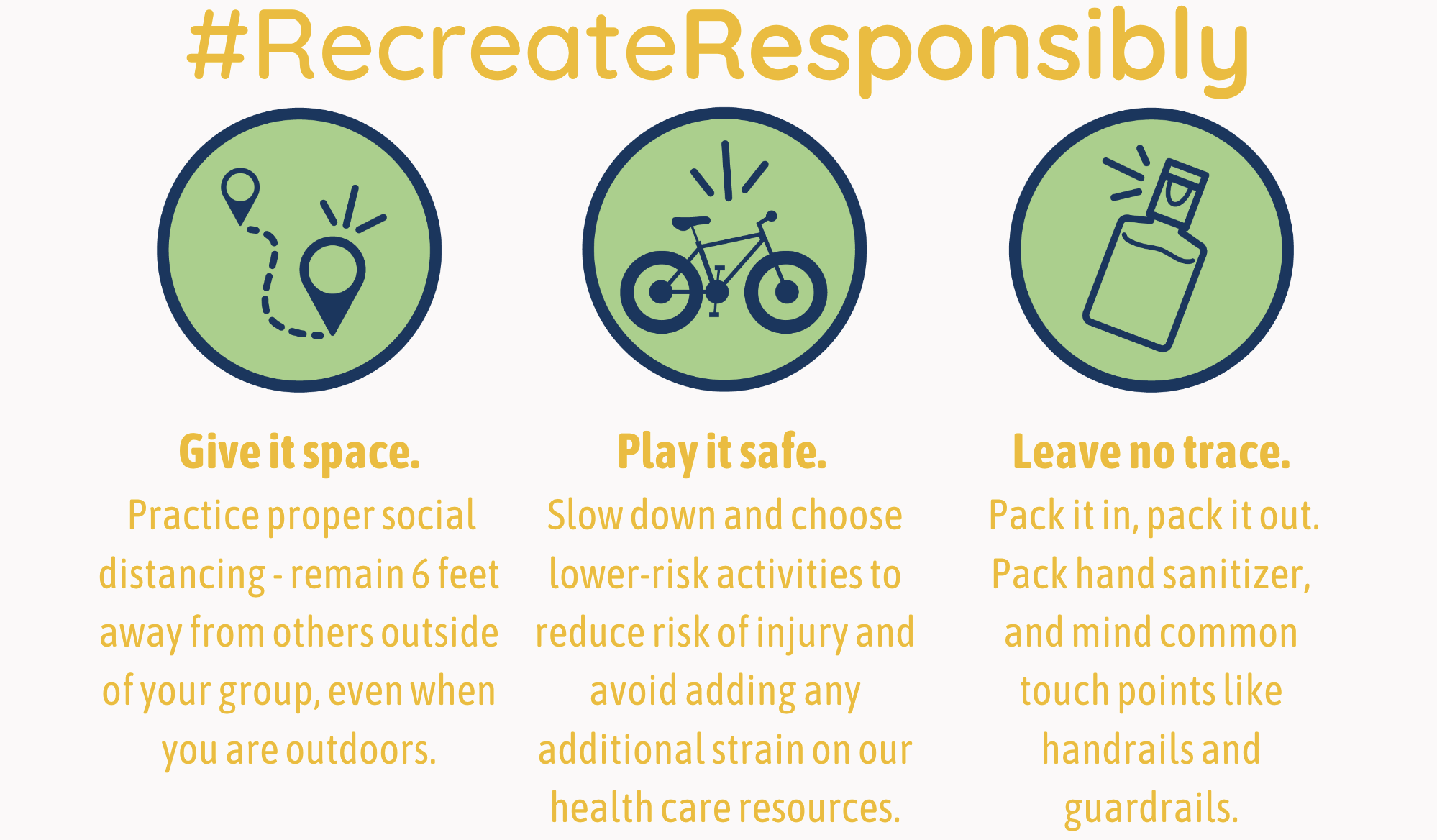 #RecreateResponsibly

Give it space.
Practice proper social distancing - remain 6 feet away from others outside of your group, even when you are outdoors.

Play it safe.
Slow down and choose lower-risk activities to reduce risk of injury and avoid adding any additional strain on our health care resources.

Leave no trace.
Pack it in, pack it out. Pack hand sanitizer, and mind common touch points like handrails and guardrails.